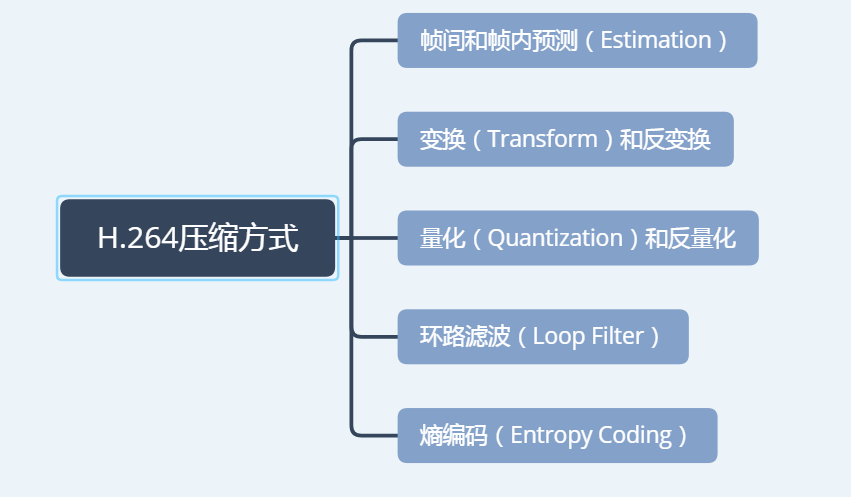 H.264压缩方式

帧间和帧内预测（Estimation）

变换（Transform）和反变换

量化（Quantization）和反量化

环路滤波（Loop Filter）

熵编码（Entropy Coding）